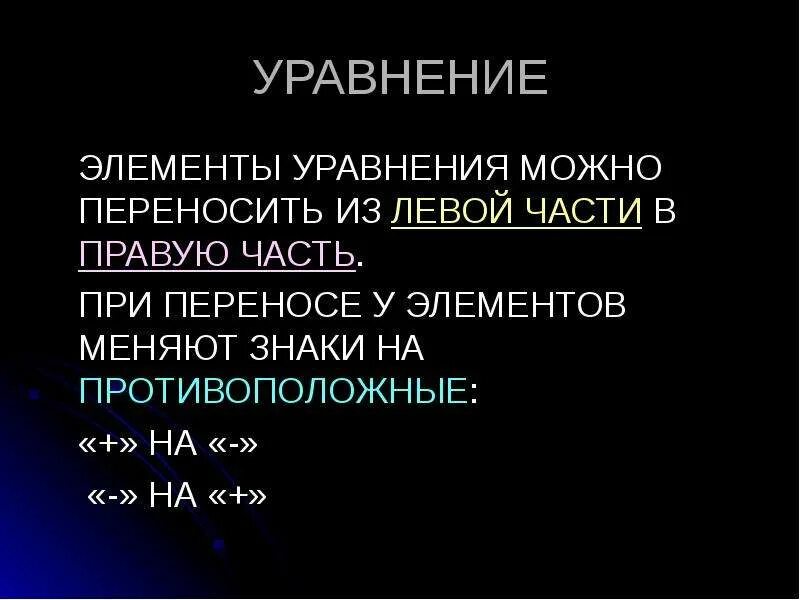 УРАВНЕНИЕ

ЭЛЕМЕНТЫ УРАВНЕНИЯ МОЖНО ПЕРЕНОСИТЬ ИЗ ЛЕВОЙ ЧАСТИ В ПРАВУЮ ЧАСТЬ.

ПРИ ПЕРЕНОСЕ У ЭЛЕМЕНТОВ МЕНЯЮТ ЗНАКИ НА ПРОТИВОПОЛОЖНЫЕ:

«+» НА «-»

«-» НА «+»